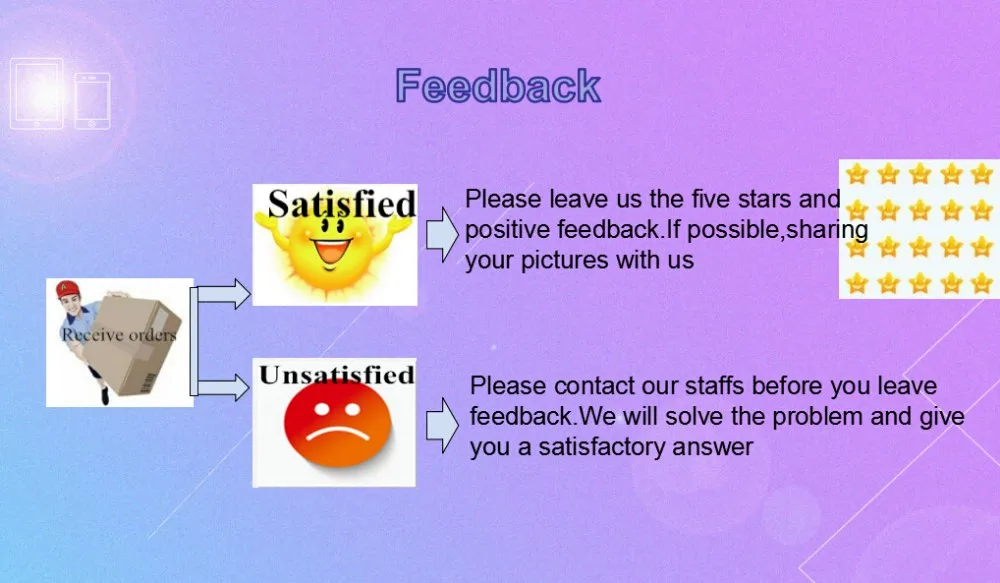 Feedback

Receive orders

Satisfied

Please leave us the five stars and positive feedback.If possible,sharing your pictures with us

Unsatisfied

Please contact our staffs before you leave feedback.We will solve the problem and give you a satisfactory answer